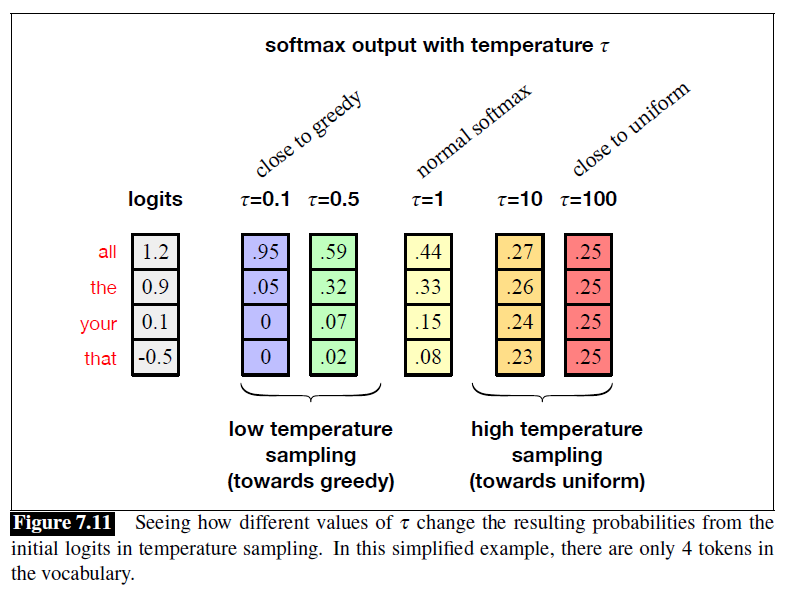 softmax output with temperature $\tau$

close to greedy

normal softmax

close to uniform

| | logits | $\tau$=0.1 | $\tau$=0.5 | $\tau$=1 | $\tau$=10 | $\tau$=100 |
|---|---|---|---|---|---|---|
| all | 1.2 | .95 | .59 | .44 | .27 | .25 |
| the | 0.9 | .05 | .32 | .33 | .26 | .25 |
| your | 0.1 | 0 | .07 | .15 | .24 | .25 |
| that | -0.5 | 0 | .02 | .08 | .23 | .25 |

low temperature sampling (towards greedy)

high temperature sampling (towards uniform)

Figure 7.11 Seeing how different values of $\tau$ change the resulting probabilities from the initial logits in temperature sampling. In this simplified example, there are only 4 tokens in the vocabulary.